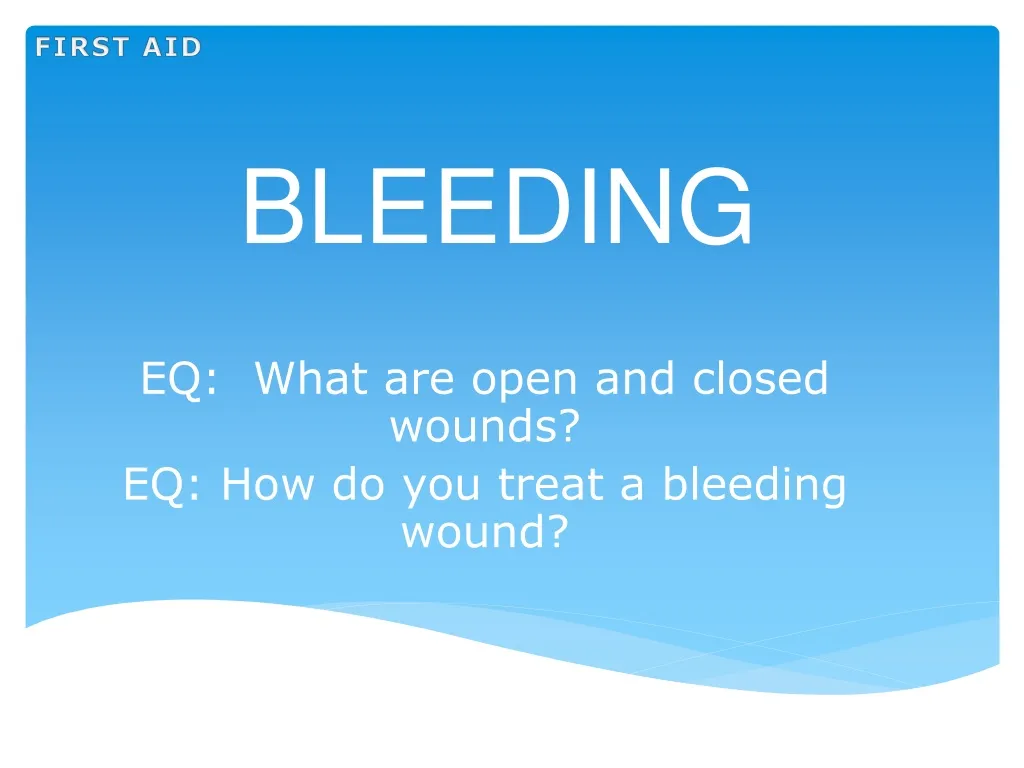 FIRST AID

BLEEDING

EQ: What are open and closed wounds?

EQ: How do you treat a bleeding wound?